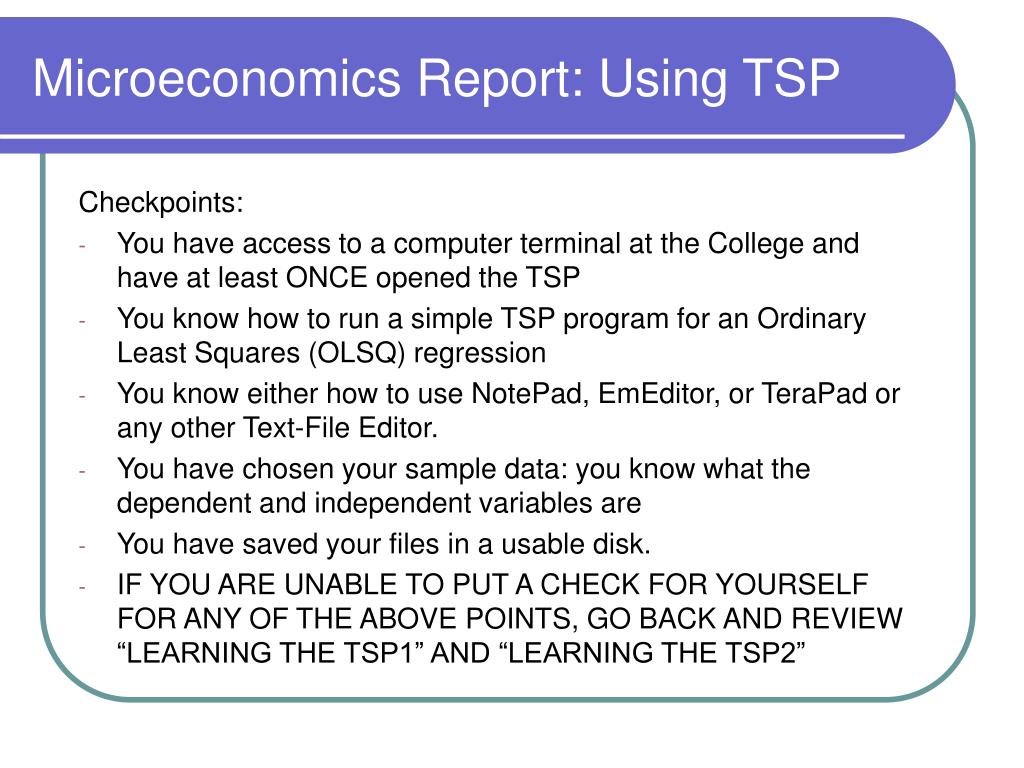 Microeconomics Report: Using TSP

Checkpoints:

- You have access to a computer terminal at the College and have at least ONCE opened the TSP
- You know how to run a simple TSP program for an Ordinary Least Squares (OLSQ) regression
- You know either how to use NotePad, EmEditor, or TeraPad or any other Text-File Editor.
- You have chosen your sample data: you know what the dependent and independent variables are
- You have saved your files in a usable disk.
- IF YOU ARE UNABLE TO PUT A CHECK FOR YOURSELF FOR ANY OF THE ABOVE POINTS, GO BACK AND REVIEW “LEARNING THE TSP1” AND “LEARNING THE TSP2”